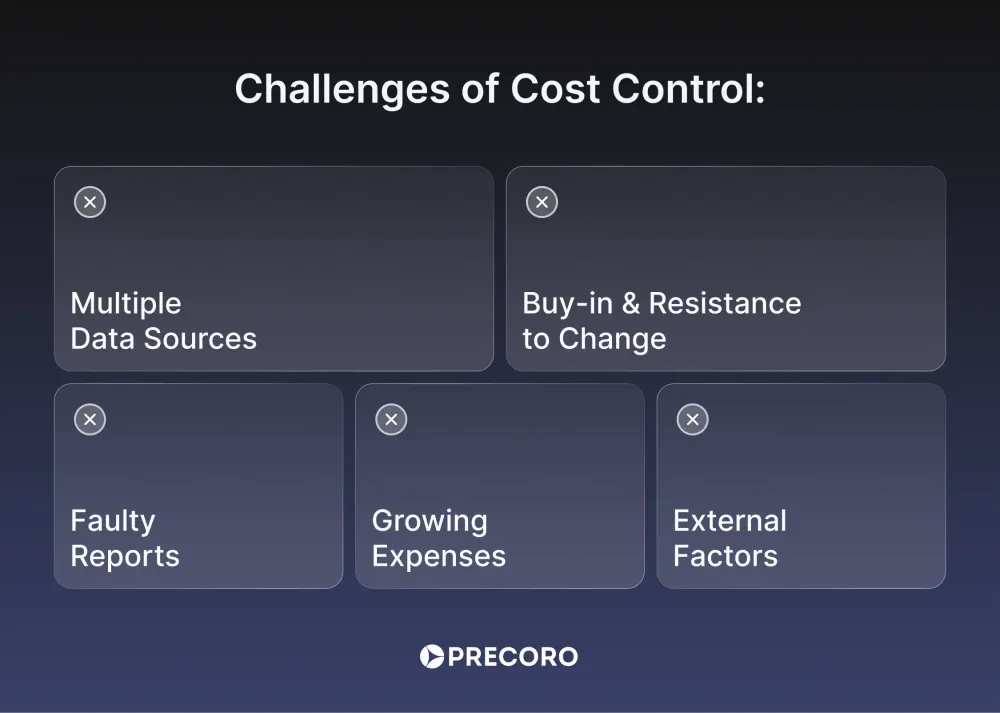 Challenges of Cost Control:

Multiple Data Sources

Buy-in & Resistance to Change

Faulty Reports

Growing Expenses

External Factors

PRECORO